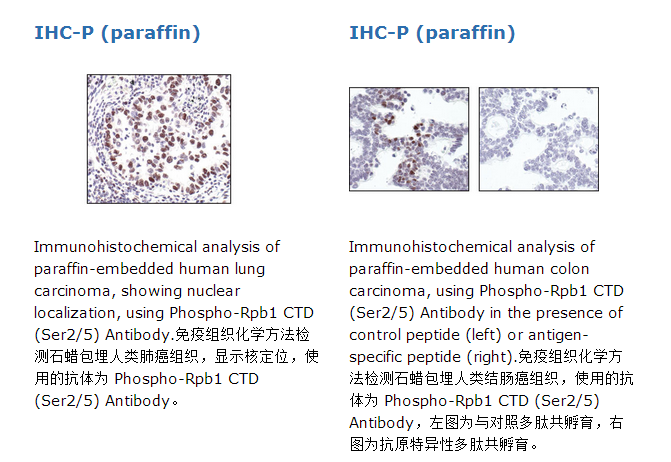 IHC-P (paraffin)

Immunohistochemical analysis of paraffin-embedded human lung carcinoma, showing nuclear localization, using Phospho-Rpb1 CTD (Ser2/5) Antibody.免疫组织化学方法检测石蜡包埋人类肺癌组织，显示核定位，使用的抗体为 Phospho-Rpb1 CTD (Ser2/5) Antibody。

IHC-P (paraffin)

Immunohistochemical analysis of paraffin-embedded human colon carcinoma, using Phospho-Rpb1 CTD (Ser2/5) Antibody in the presence of control peptide (left) or antigen-specific peptide (right).免疫组织化学方法检测石蜡包埋人类结肠癌组织，使用的抗体为 Phospho-Rpb1 CTD (Ser2/5) Antibody，左图为与对照多肽共孵育，右图为抗原特异性多肽共孵育。